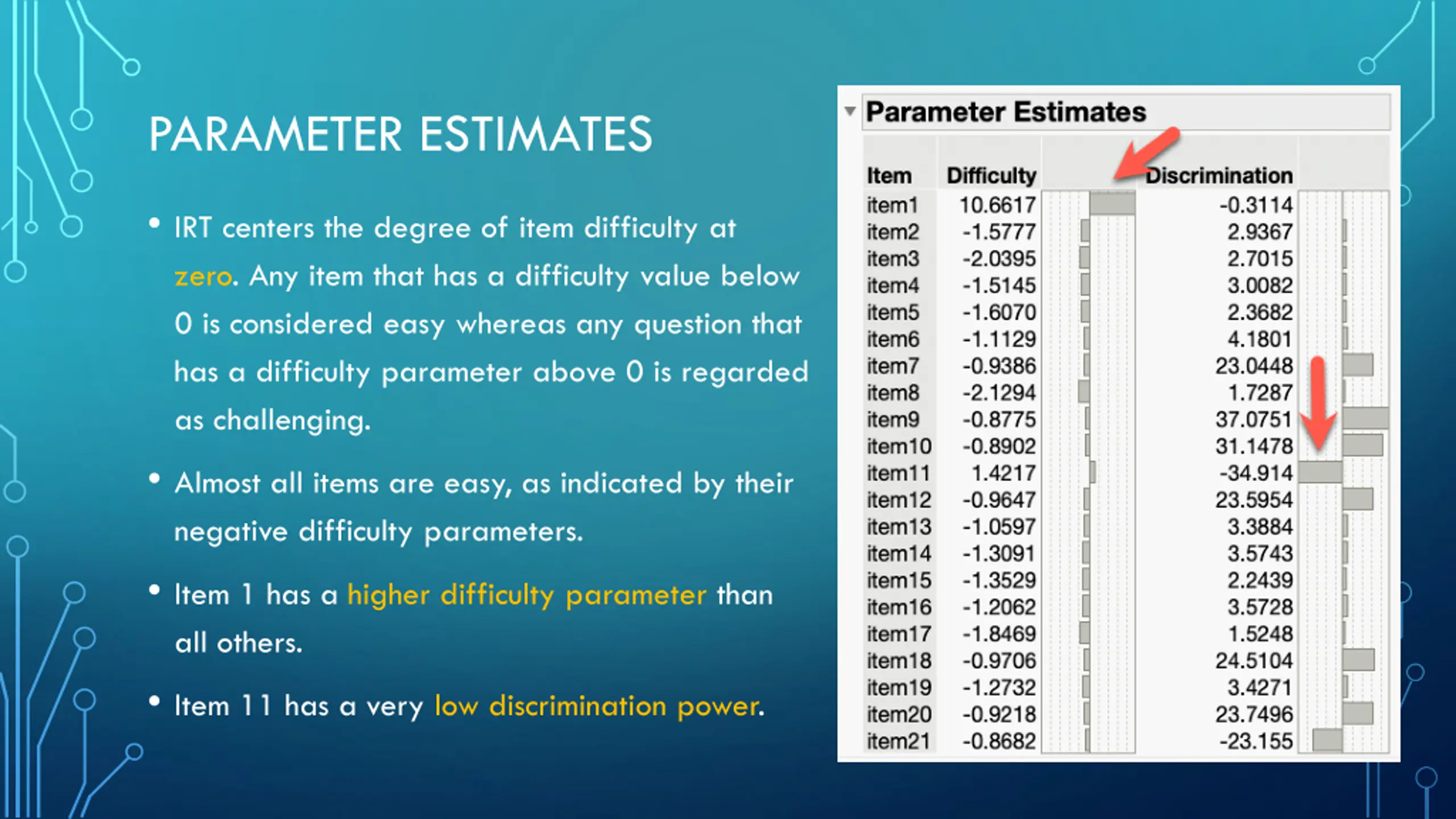 PARAMETER ESTIMATES

• IRT centers the degree of item difficulty at zero. Any item that has a difficulty value below 0 is considered easy whereas any question that has a difficulty parameter above 0 is regarded as challenging.

• Almost all items are easy, as indicated by their negative difficulty parameters.

• Item 1 has a higher difficulty parameter than all others.

• Item 11 has a very low discrimination power.

Parameter Estimates

| Item | Difficulty | Discrimination |
|---|---|---|
| item1 | 10.6617 | -0.3114 |
| item2 | -1.5777 | 2.9367 |
| item3 | -2.0395 | 2.7015 |
| item4 | -1.5145 | 3.0082 |
| item5 | -1.6070 | 2.3682 |
| item6 | -1.1129 | 4.1801 |
| item7 | -0.9386 | 23.0448 |
| item8 | -2.1294 | 1.7287 |
| item9 | -0.8775 | 37.0751 |
| item10 | -0.8902 | 31.1478 |
| item11 | 1.4217 | -34.914 |
| item12 | -0.9647 | 23.5954 |
| item13 | -1.0597 | 3.3884 |
| item14 | -1.3091 | 3.5743 |
| item15 | -1.3529 | 2.2439 |
| item16 | -1.2062 | 3.5728 |
| item17 | -1.8469 | 1.5248 |
| item18 | -0.9706 | 24.5104 |
| item19 | -1.2732 | 3.4271 |
| item20 | -0.9218 | 23.7496 |
| item21 | -0.8682 | -23.155 |